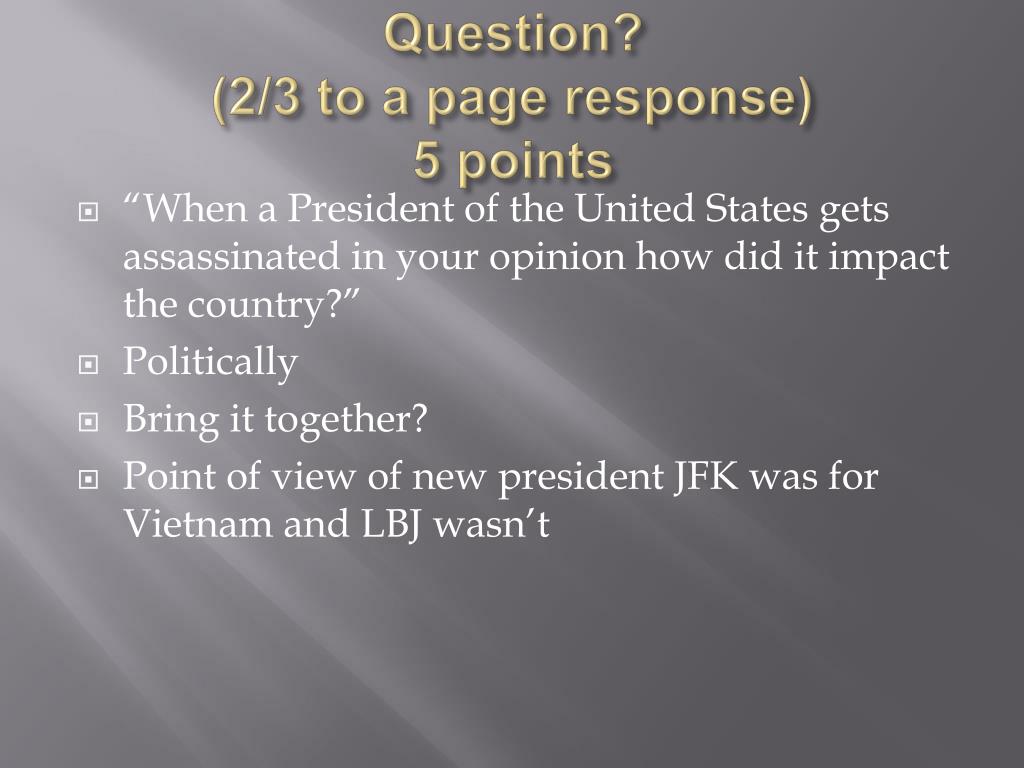 Question?
(2/3 to a page response)
5 points

“When a President of the United States gets assassinated in your opinion how did it impact the country?”

Politically

Bring it together?

Point of view of new president JFK was for Vietnam and LBJ wasn’t